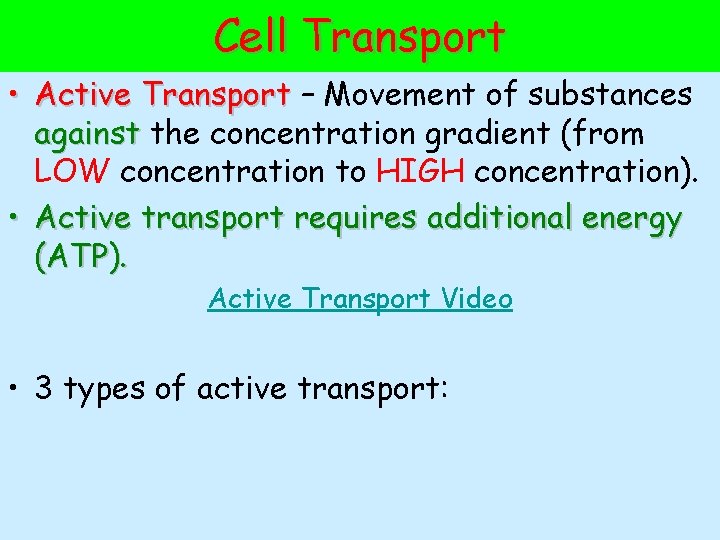 Cell Transport

• Active Transport – Movement of substances against the concentration gradient (from LOW concentration to HIGH concentration).

• Active transport requires additional energy (ATP).

Active Transport Video

• 3 types of active transport: